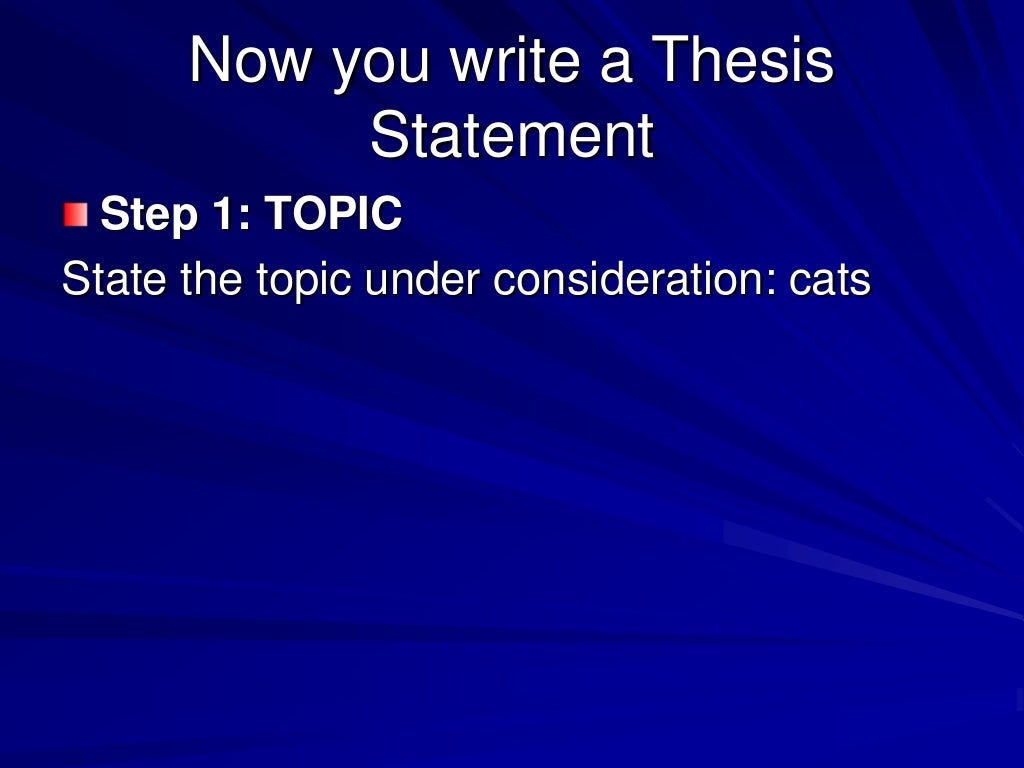 Now you write a Thesis Statement

Step 1: TOPIC

State the topic under consideration: cats